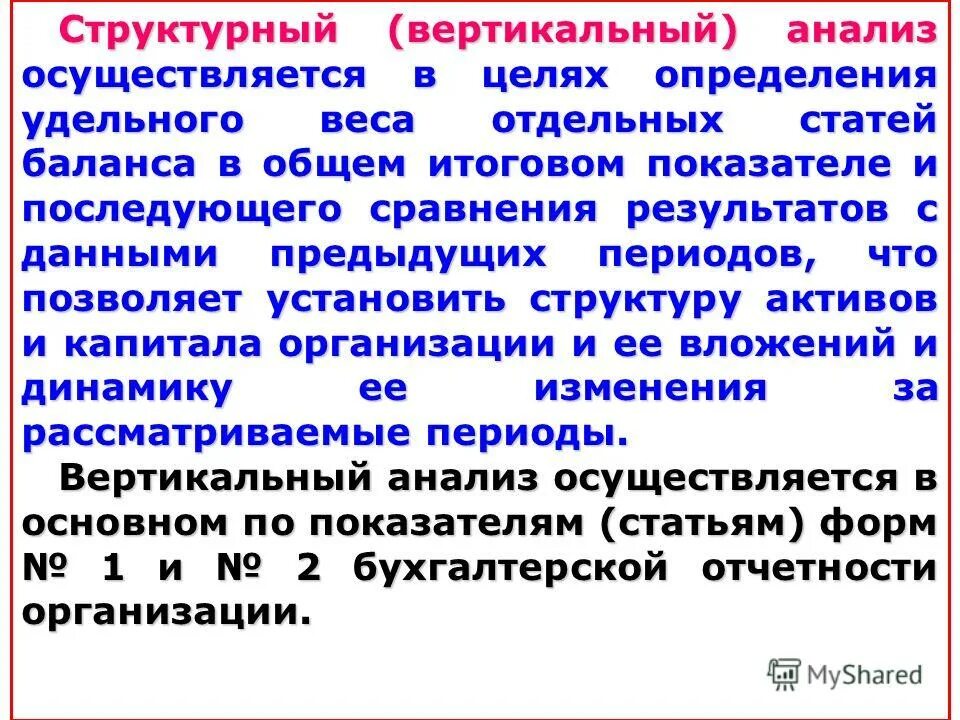 Структурный (вертикальный) анализ осуществляется в целях определения удельного веса отдельных статей баланса в общем итоговом показателе и последующего сравнения результатов с данными предыдущих периодов, что позволяет установить структуру активов и капитала организации и ее вложений и динамику ее изменения за рассматриваемые периоды.

Вертикальный анализ осуществляется в основном по показателям (статьям) форм № 1 и № 2 бухгалтерской отчетности организации.

MyShared